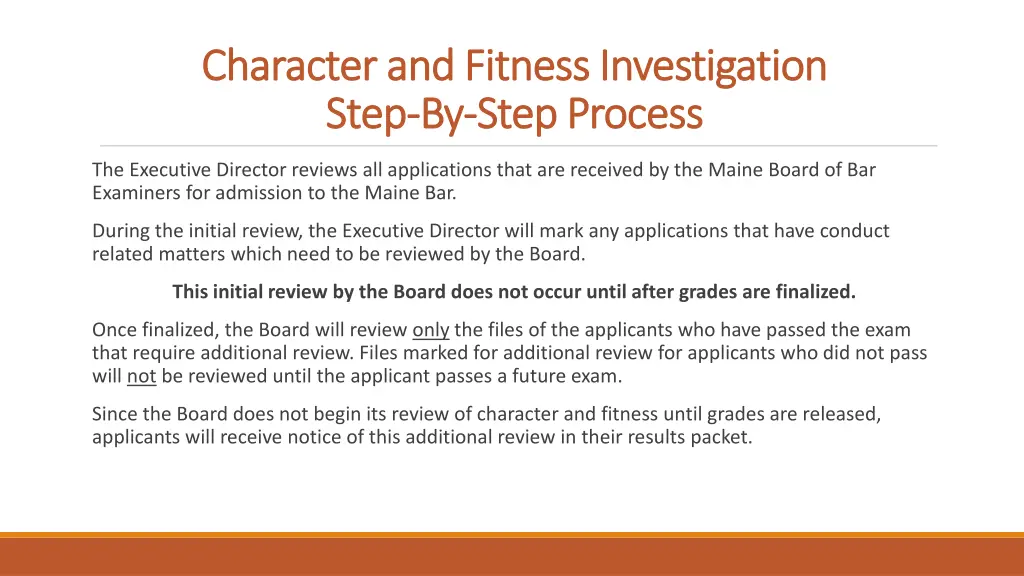 Character and Fitness Investigation
Step-By-Step Process

The Executive Director reviews all applications that are received by the Maine Board of Bar Examiners for admission to the Maine Bar.

During the initial review, the Executive Director will mark any applications that have conduct related matters which need to be reviewed by the Board.

This initial review by the Board does not occur until after grades are finalized.

Once finalized, the Board will review only the files of the applicants who have passed the exam that require additional review. Files marked for additional review for applicants who did not pass will not be reviewed until the applicant passes a future exam.

Since the Board does not begin its review of character and fitness until grades are released, applicants will receive notice of this additional review in their results packet.